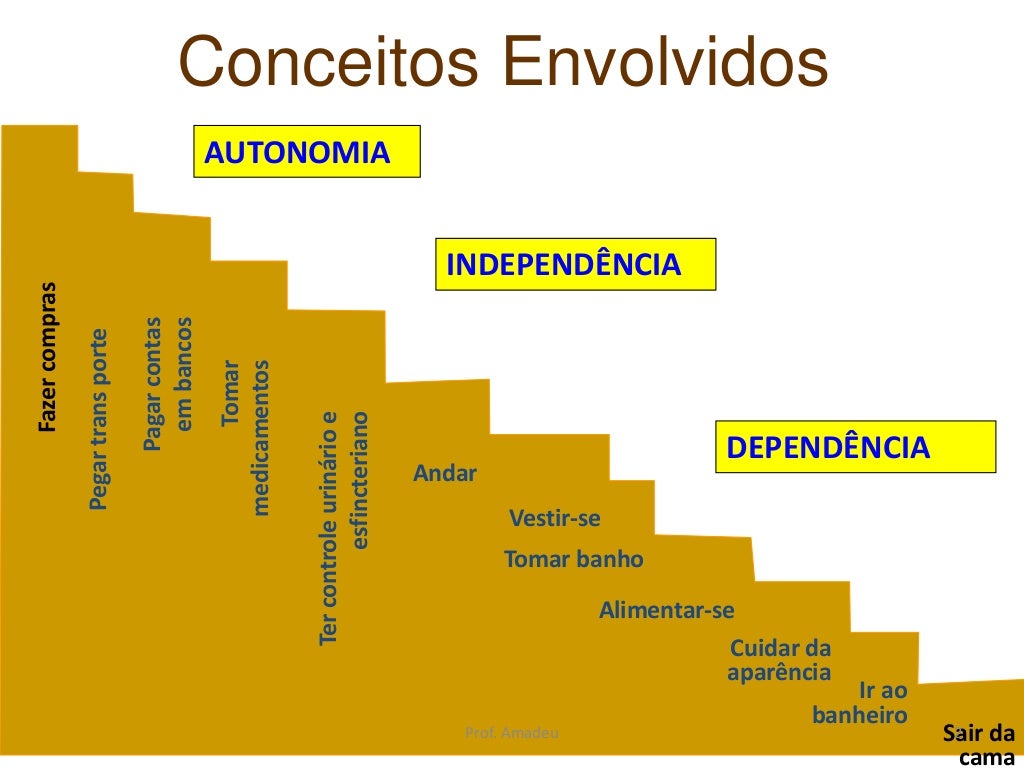 Conceitos Envolvidos

AUTONOMIA

INDEPENDÊNCIA

DEPENDÊNCIA

Fazer compras

Pegar trans porte

Pagar contas em bancos

Tomar medicamentos

Ter controle urinário e esfincteriano

Andar

Vestir-se

Tomar banho

Alimentar-se

Cuidar da aparência

Ir ao banheiro

Sair da cama

Prof. Amadeu